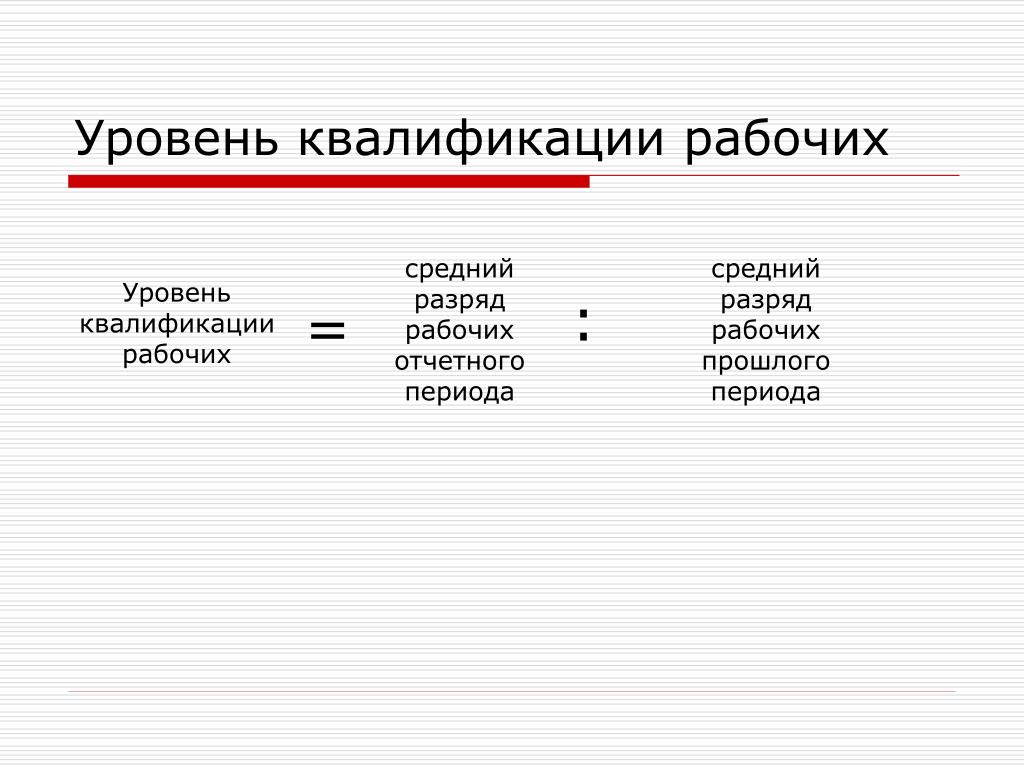 Уровень квалификации рабочих

Уровень квалификации рабочих = средний разряд рабочих отчетного периода : средний разряд рабочих прошлого периода